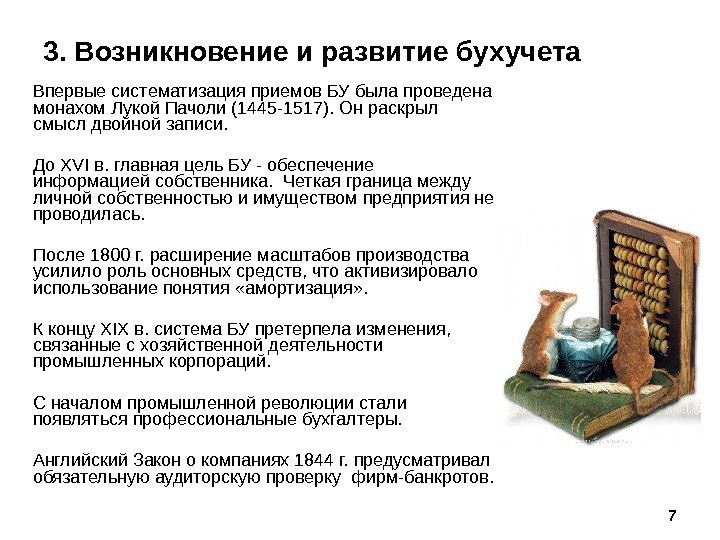 3. Возникновение и развитие бухучета

Впервые систематизация приемов БУ была проведена монахом Лукой Пачоли (1445-1517). Он раскрыл смысл двойной записи.

До XVI в. главная цель БУ - обеспечение информацией собственника. Четкая граница между личной собственностью и имуществом предприятия не проводилась.

После 1800 г. расширение масштабов производства усилило роль основных средств, что активизировало использование понятия «амортизация».

К концу XIX в. система БУ претерпела изменения, связанные с хозяйственной деятельности промышленных корпораций.

С началом промышленной революции стали появляться профессиональные бухгалтеры.

Английский Закон о компаниях 1844 г. предусматривал обязательную аудиторскую проверку фирм-банкротов.

7